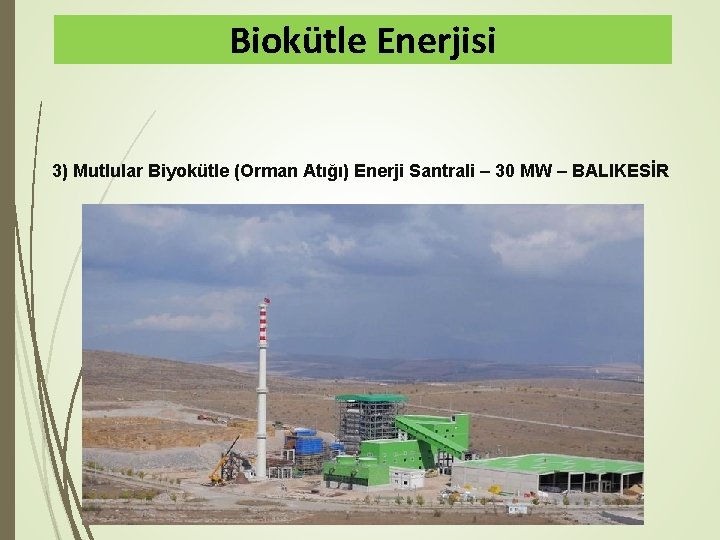 Biokütle Enerjisi

3) Mutlular Biyokütle (Orman Atığı) Enerji Santrali – 30 MW – BALIKESİR